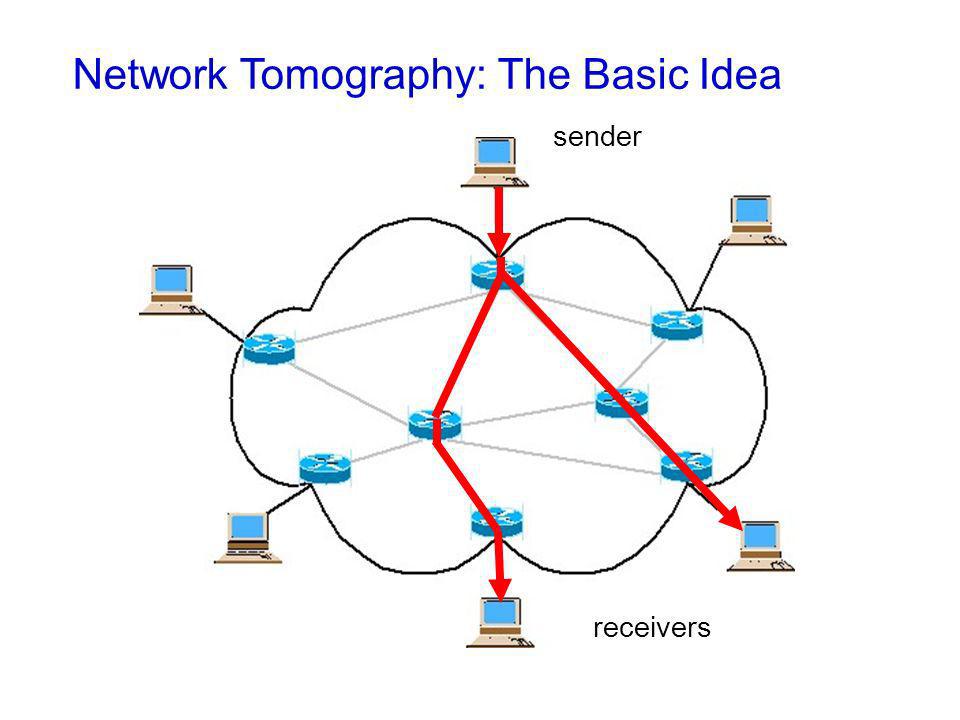 Network Tomography: The Basic Idea

sender

receivers